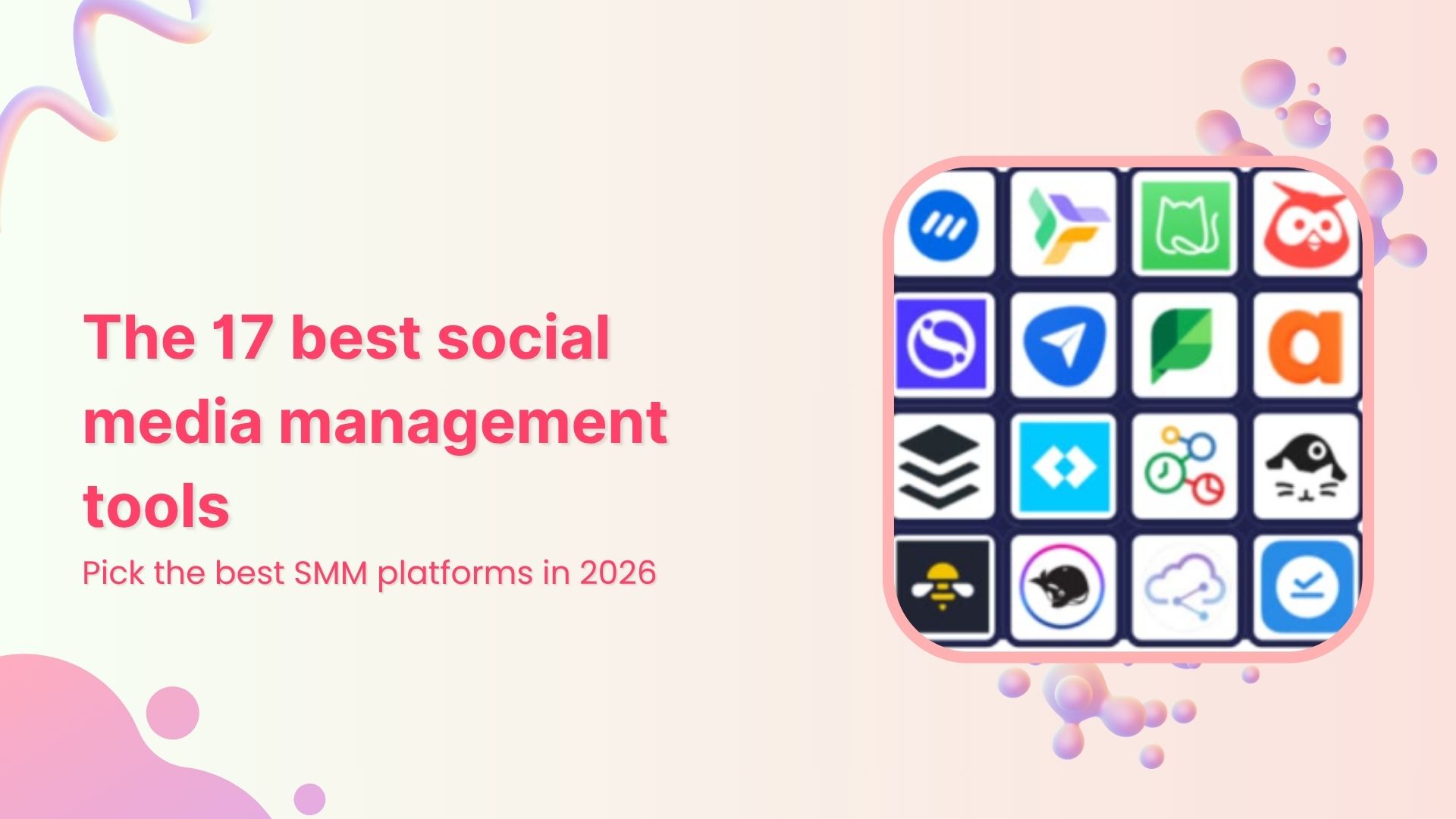 The 17 best social media management tools

Pick the best SMM platforms in 2026